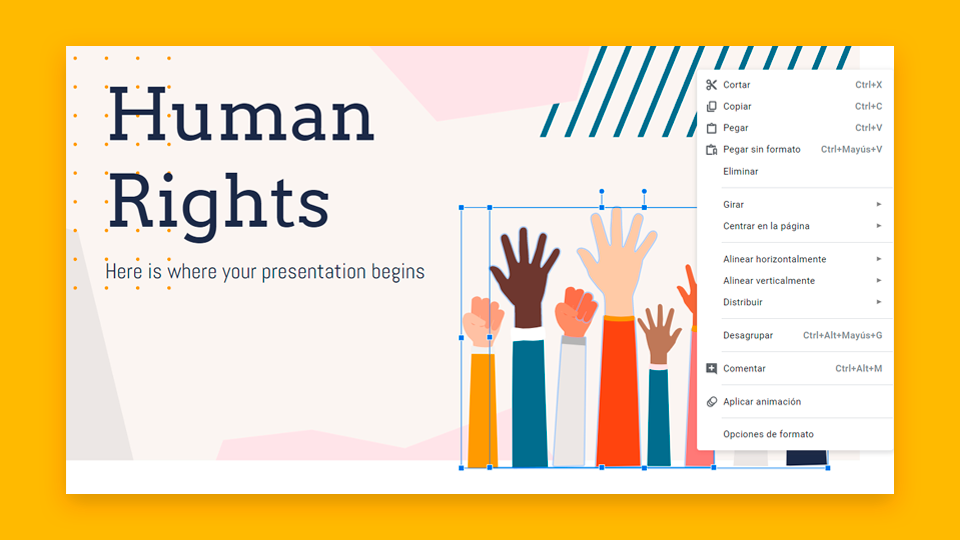 Human Rights

Here is where your presentation begins

Cortar Ctrl+X
Copiar Ctrl+C
Pegar Ctrl+V
Pegar sin formato Ctrl+Mayús+V
Eliminar

Girar
Centrar en la página

Alinear horizontalmente
Alinear verticalmente
Distribuir

Desagrupar Ctrl+Alt+Mayús+G

Comentar Ctrl+Alt+M

Aplicar animación

Opciones de formato